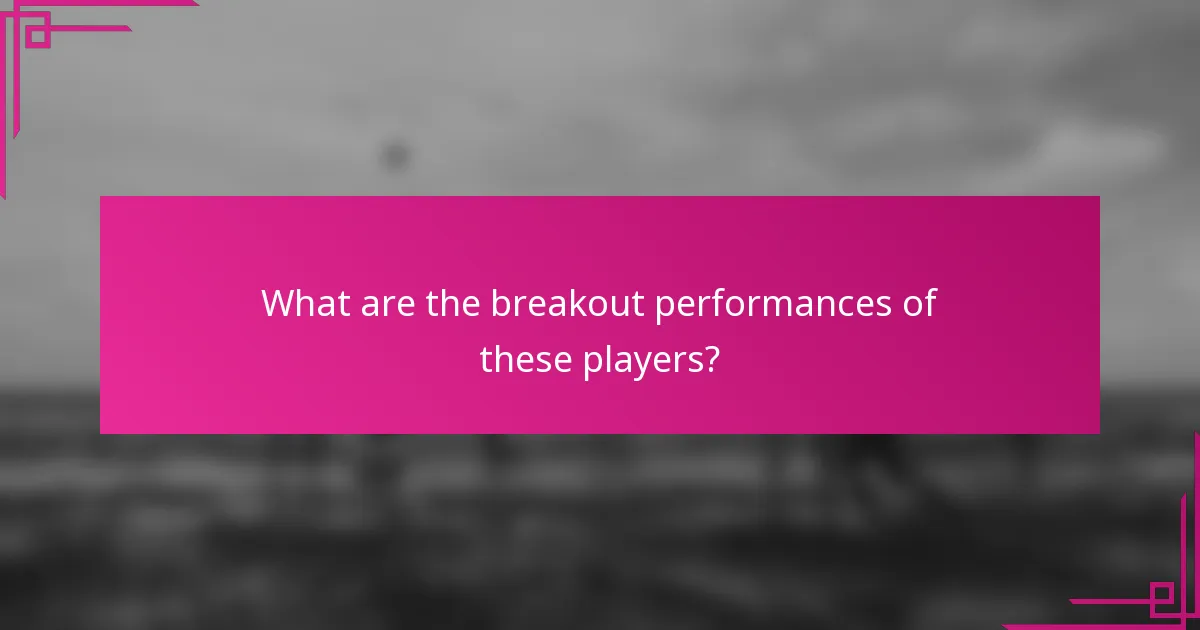 What are the breakout performances of these players?